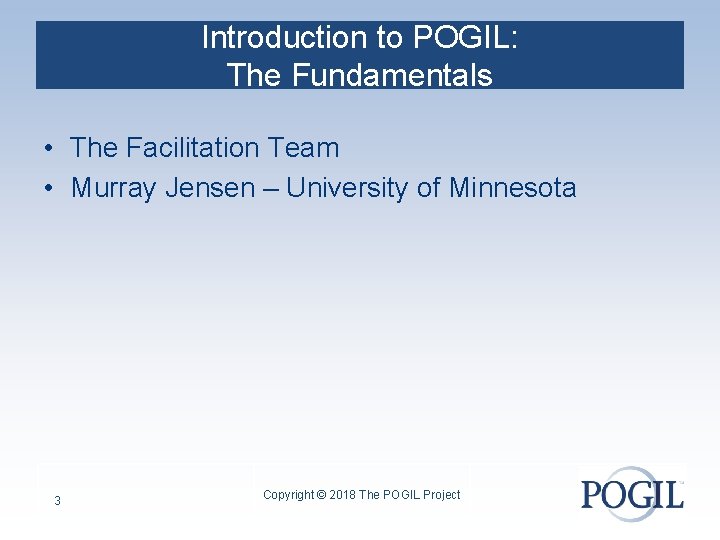 Introduction to POGIL:
The Fundamentals

• The Facilitation Team
• Murray Jensen – University of Minnesota

3

Copyright © 2018 The POGIL Project

POGIL